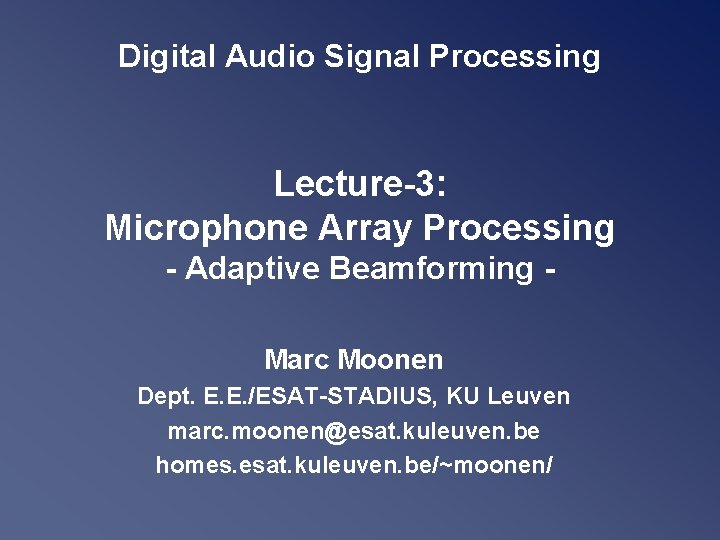 Digital Audio Signal Processing

Lecture-3:
Microphone Array Processing
- Adaptive Beamforming -

Marc Moonen
Dept. E.E./ESAT-STADIUS, KU Leuven
marc.moonen@esat.kuleuven.be
homes.esat.kuleuven.be/~moonen/